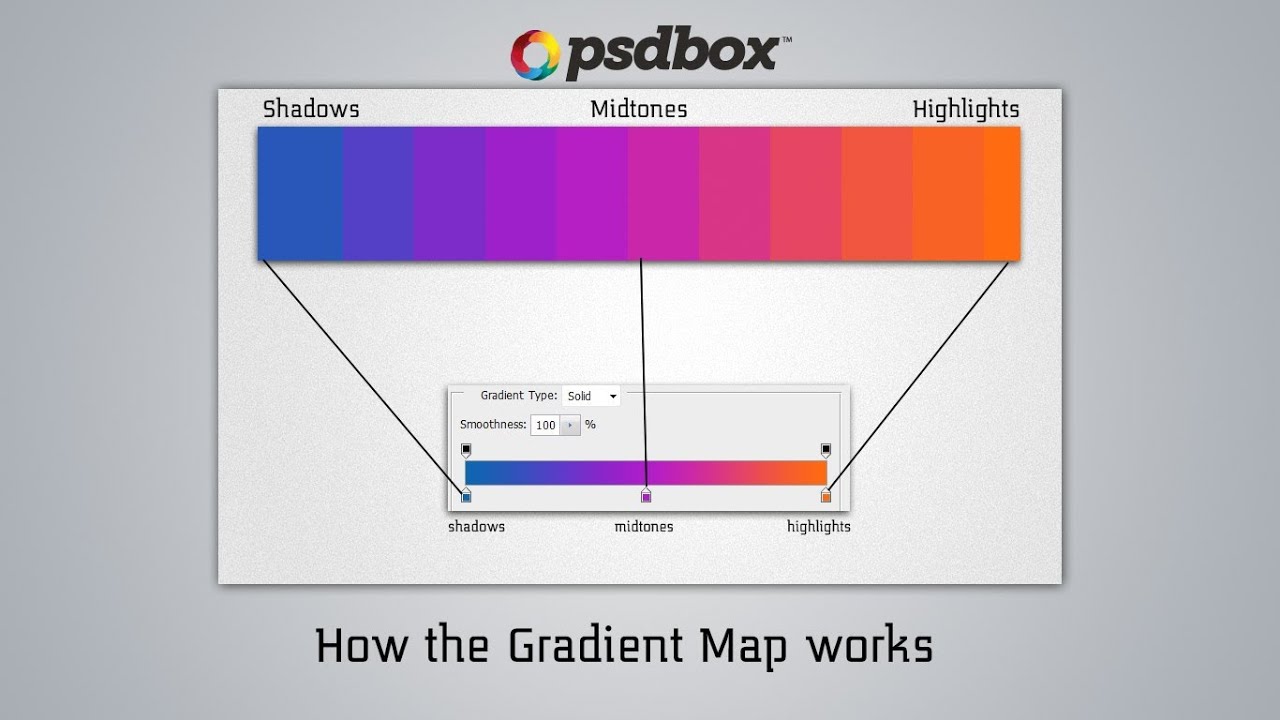 psdbox™

Shadows Midtones Highlights

Gradient Type: Solid

Smoothness: 100 %

shadows midtones highlights

How the Gradient Map works